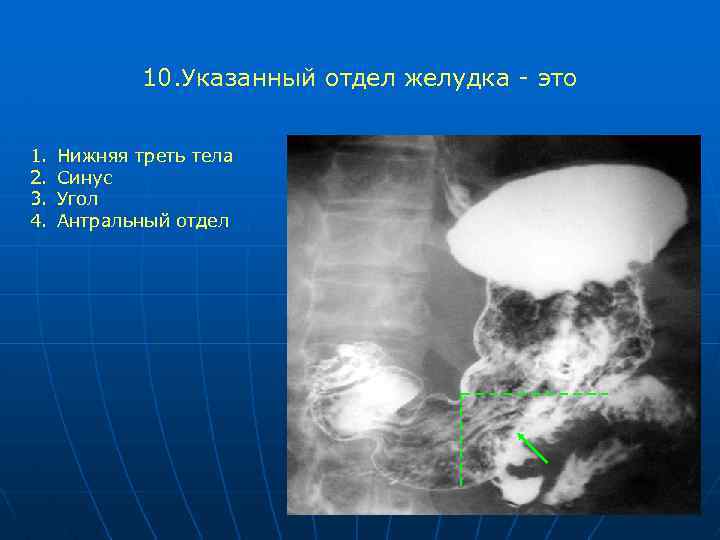 10.Указанный отдел желудка - это

1. Нижняя треть тела
2. Синус
3. Угол
4. Антральный отдел